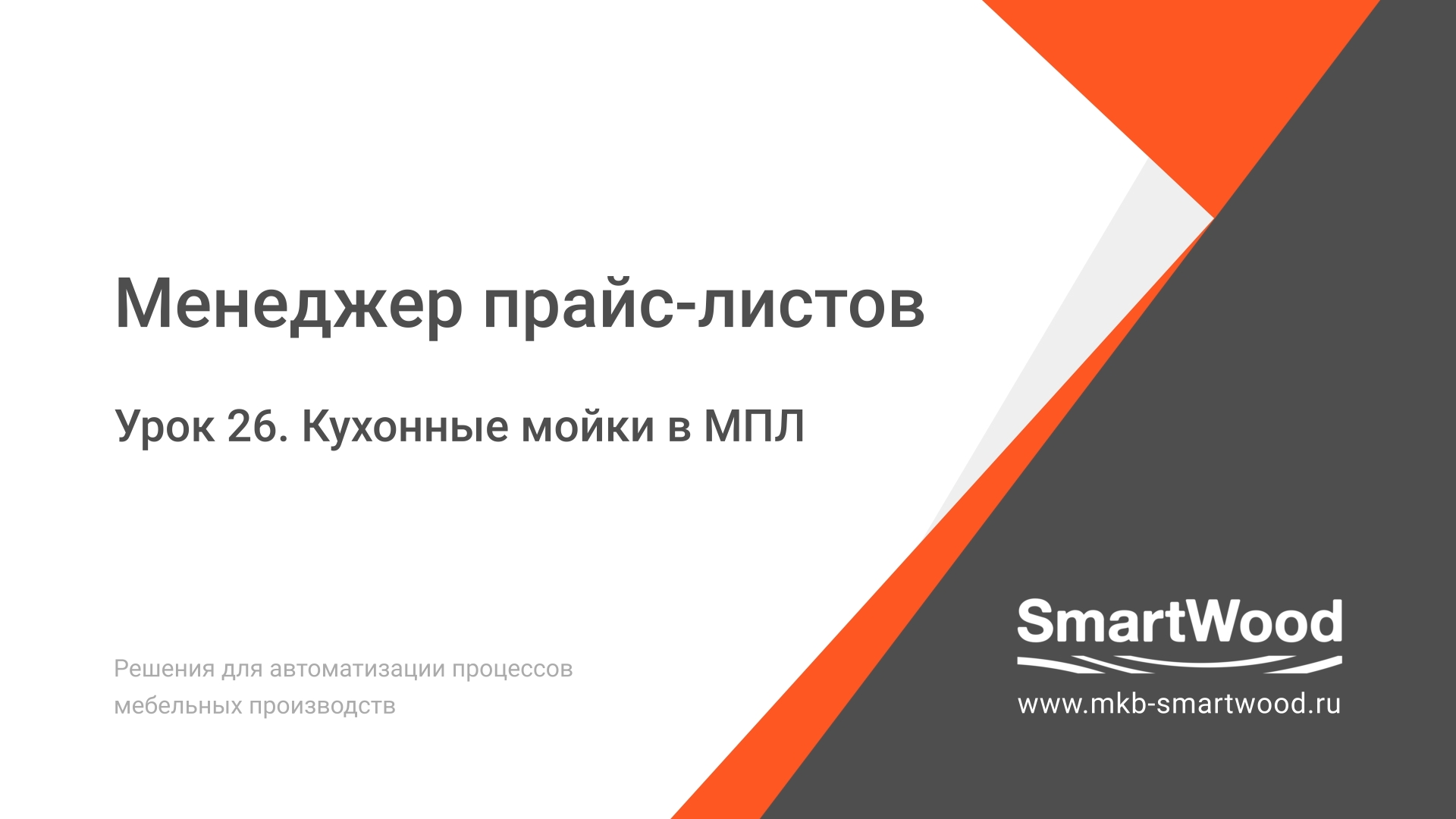 Менеджер прайс-листов

Урок 26. Кухонные мойки в МПЛ

Решения для автоматизации процессов мебельных производств

SmartWood

www.mkb-smartwood.ru